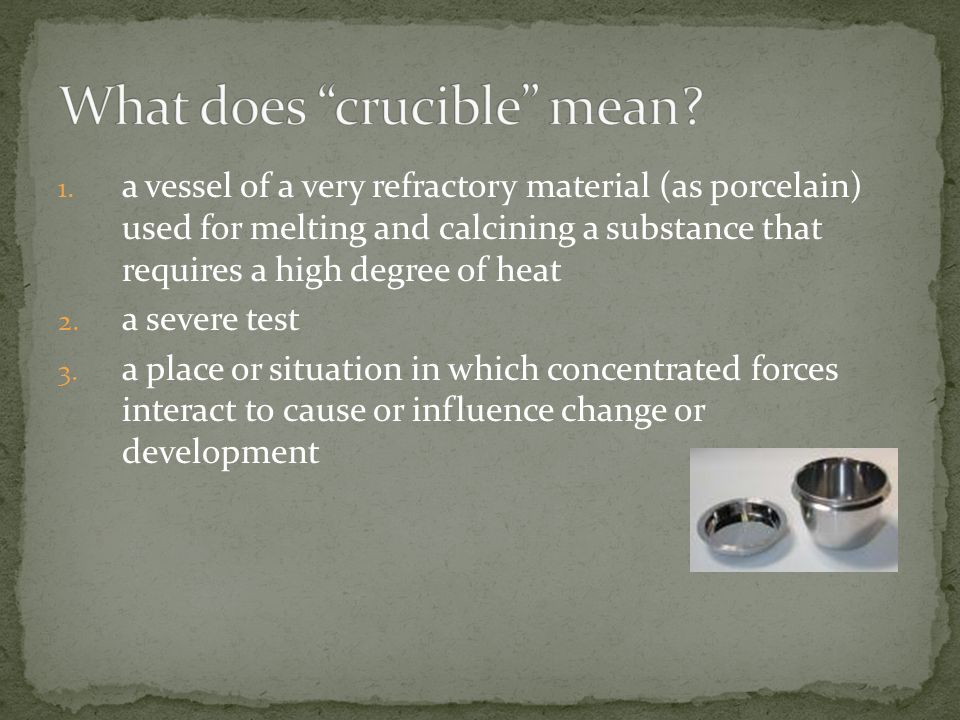 What does “crucible” mean?

1. a vessel of a very refractory material (as porcelain) used for melting and calcining a substance that requires a high degree of heat
2. a severe test
3. a place or situation in which concentrated forces interact to cause or influence change or development